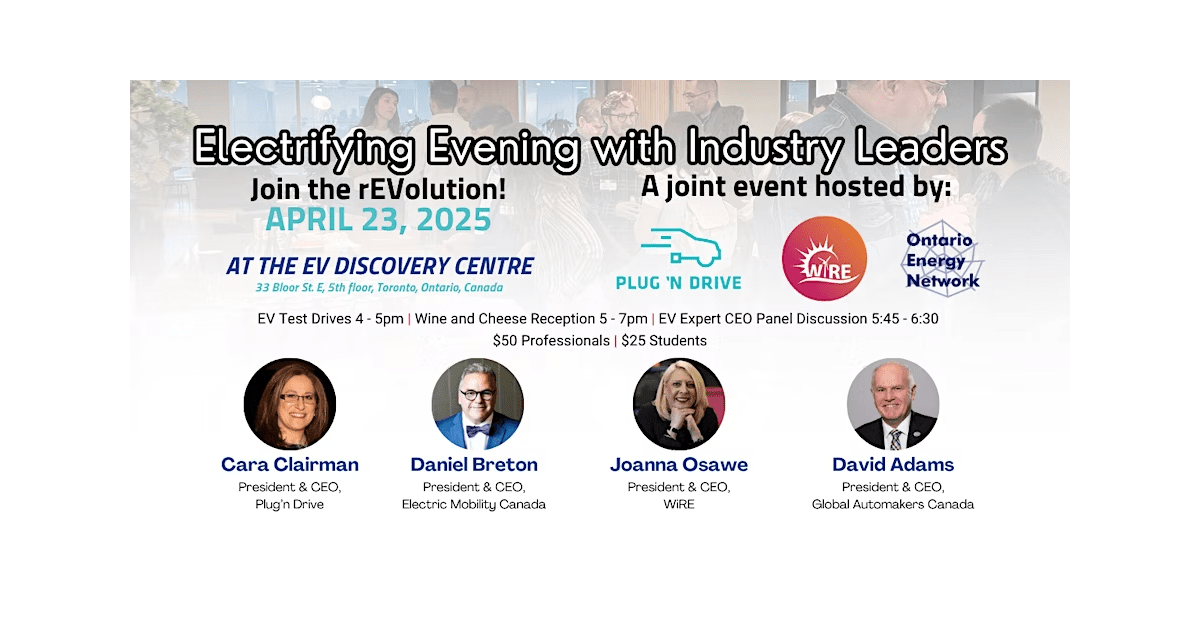 Electrifying Evening with Industry Leaders

Join the rEVolution!
APRIL 23, 2025

AT THE EV DISCOVERY CENTRE
33 Bloor St. E, 5th floor, Toronto, Ontario, Canada

A joint event hosted by:

PLUG 'N DRIVE

WiRE

Ontario Energy Network

EV Test Drives 4 - 5pm | Wine and Cheese Reception 5 - 7pm | EV Expert CEO Panel Discussion 5:45 - 6:30
$50 Professionals | $25 Students

Cara Clairman
President & CEO,
Plug'n Drive

Daniel Breton
President & CEO,
Electric Mobility Canada

Joanna Osawe
President & CEO,
WiRE

David Adams
President & CEO,
Global Automakers Canada